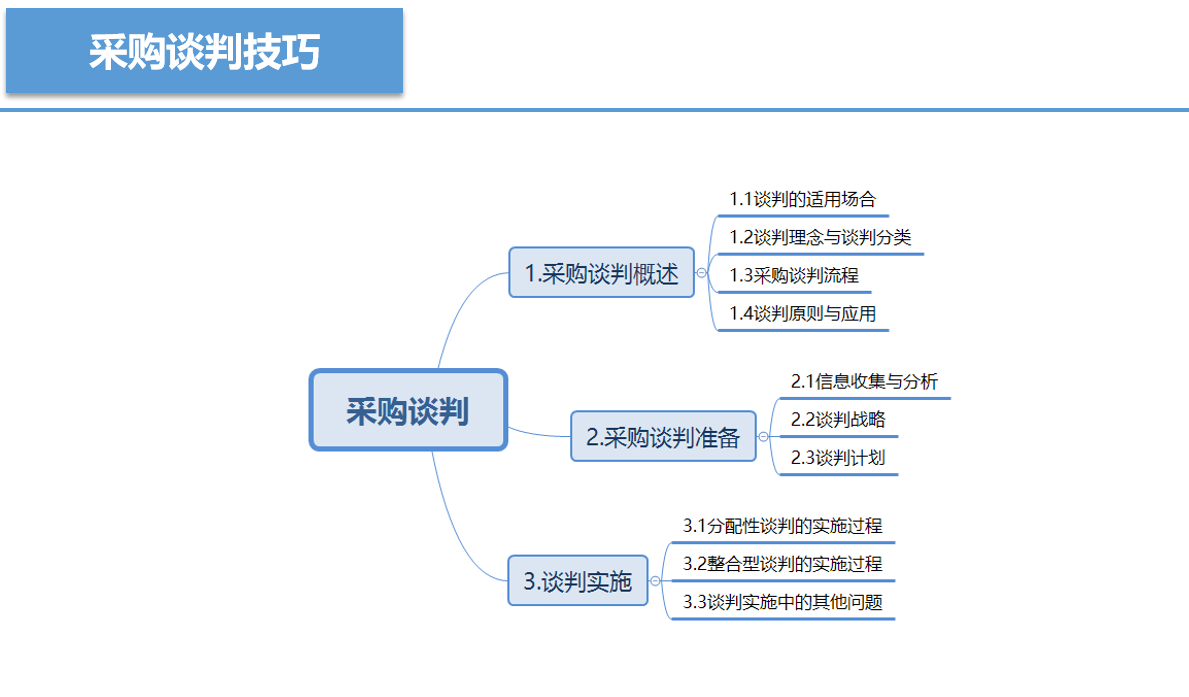 采购谈判技巧

采购谈判

1.采购谈判概述

1.1谈判的适用场合

1.2谈判理念与谈判分类

1.3采购谈判流程

1.4谈判原则与应用

2.采购谈判准备

2.1信息收集与分析

2.2谈判战略

2.3谈判计划

3.谈判实施

3.1分配性谈判的实施过程

3.2整合型谈判的实施过程

3.3谈判实施中的其他问题